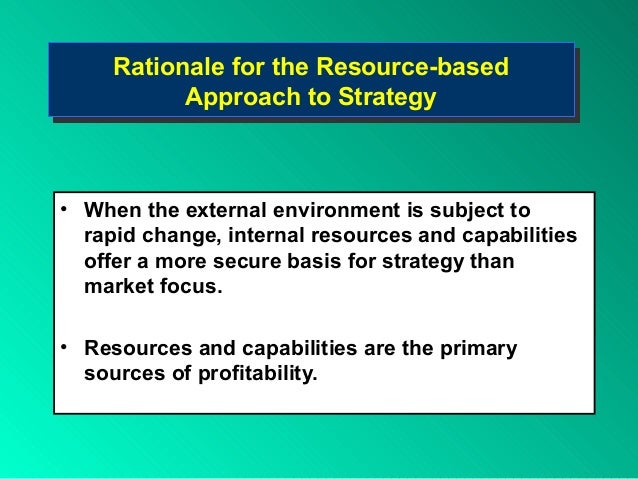 Rationale for the Resource-based Approach to Strategy

• When the external environment is subject to rapid change, internal resources and capabilities offer a more secure basis for strategy than market focus.

• Resources and capabilities are the primary sources of profitability.